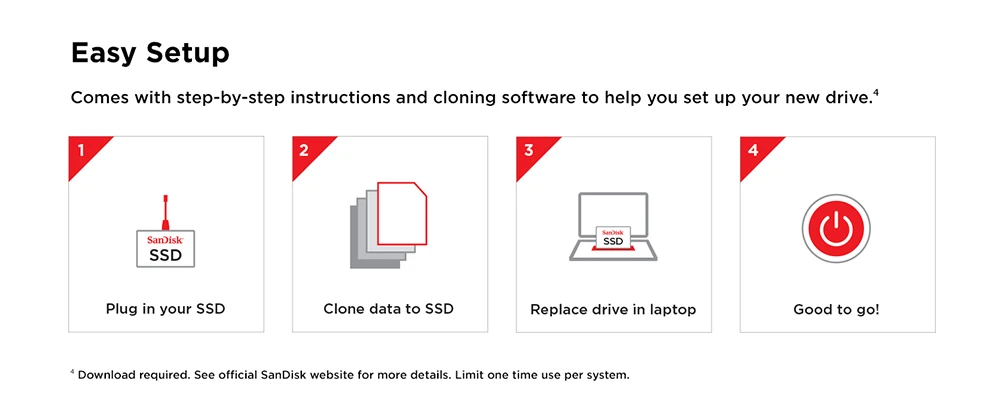 Easy Setup

Comes with step-by-step instructions and cloning software to help you set up your new drive.$^4$

1

SanDisk
SSD

Plug in your SSD

2

Clone data to SSD

3

SanDisk
SSD

Replace drive in laptop

4

Good to go!

$^4$ Download required. See official SanDisk website for more details. Limit one time use per system.